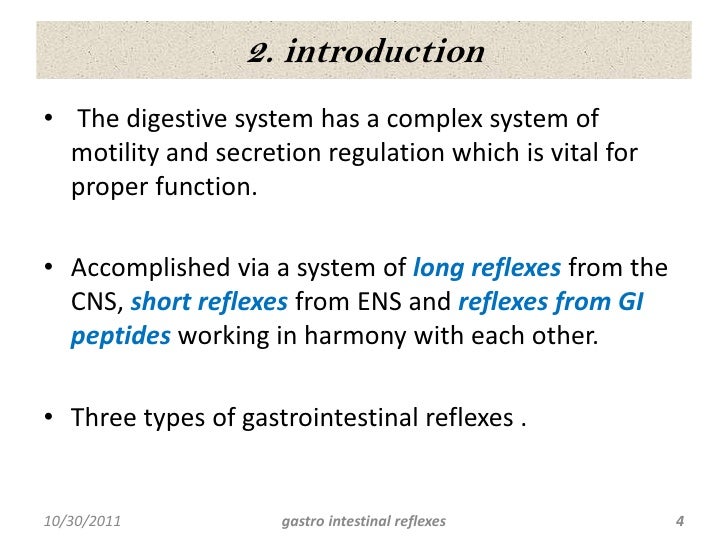 2. introduction

• The digestive system has a complex system of motility and secretion regulation which is vital for proper function.

• Accomplished via a system of long reflexes from the CNS, short reflexes from ENS and reflexes from GI peptides working in harmony with each other.

• Three types of gastrointestinal reflexes .

10/30/2011 gastro intestinal reflexes 4